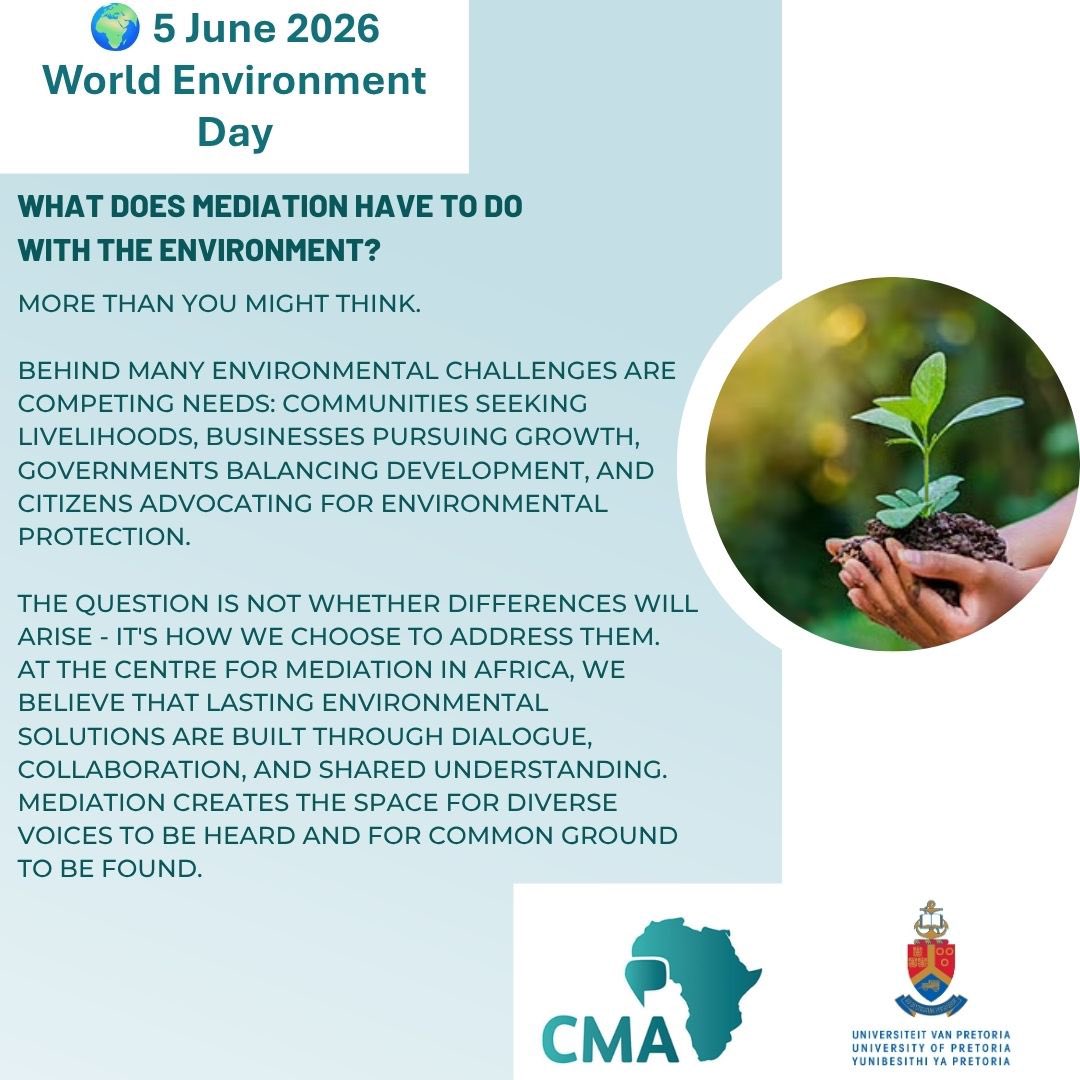 🌍 5 June 2026
World Environment Day

WHAT DOES MEDIATION HAVE TO DO WITH THE ENVIRONMENT?

MORE THAN YOU MIGHT THINK.

BEHIND MANY ENVIRONMENTAL CHALLENGES ARE COMPETING NEEDS: COMMUNITIES SEEKING LIVELIHOODS, BUSINESSES PURSUING GROWTH, GOVERNMENTS BALANCING DEVELOPMENT, AND CITIZENS ADVOCATING FOR ENVIRONMENTAL PROTECTION.

THE QUESTION IS NOT WHETHER DIFFERENCES WILL ARISE - IT'S HOW WE CHOOSE TO ADDRESS THEM. AT THE CENTRE FOR MEDIATION IN AFRICA, WE BELIEVE THAT LASTING ENVIRONMENTAL SOLUTIONS ARE BUILT THROUGH DIALOGUE, COLLABORATION, AND SHARED UNDERSTANDING. MEDIATION CREATES THE SPACE FOR DIVERSE VOICES TO BE HEARD AND FOR COMMON GROUND TO BE FOUND.

CMA

UNIVERSITEIT VAN PRETORIA
UNIVERSITY OF PRETORIA
YUNIBESITHI YA PRETORIA